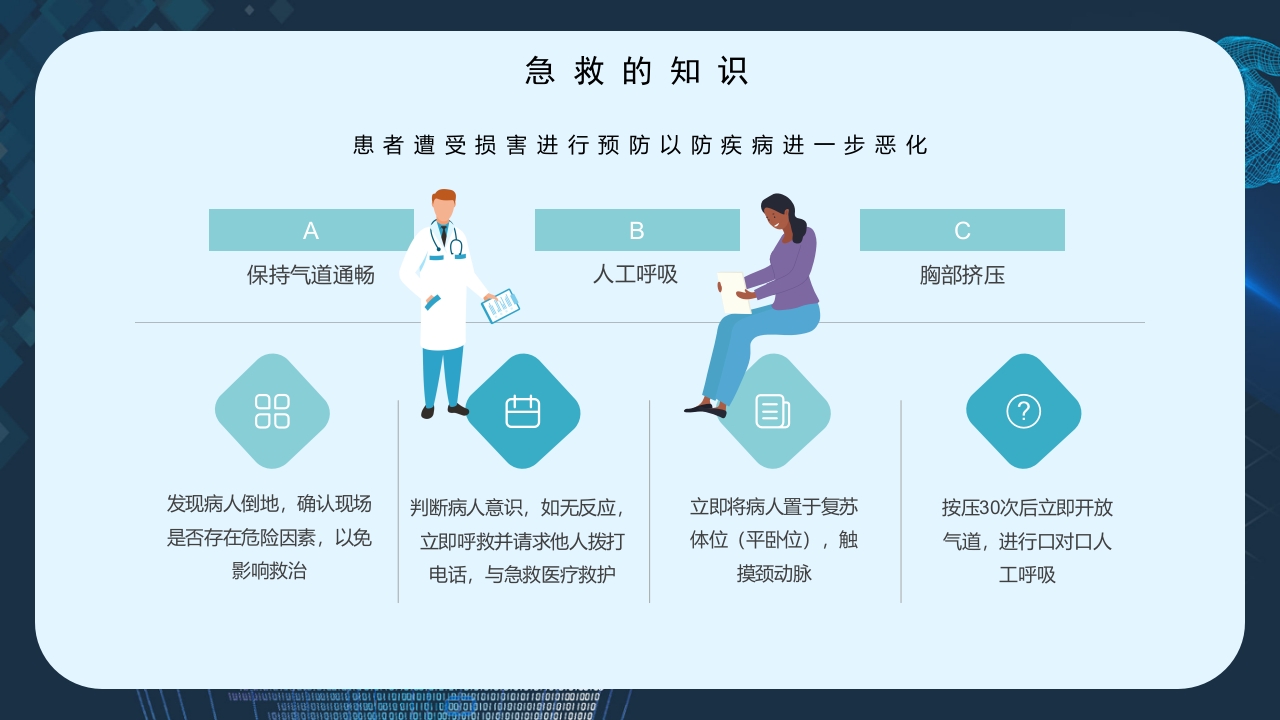 急救的知识

患者遭受损害进行预防以防疾病进一步恶化

A
保持气道通畅

B
人工呼吸

C
胸部挤压

发现病人倒地，确认现场是否存在危险因素，以免影响救治

判断病人意识，如无反应，立即呼救并请求他人拨打电话，与急救医疗救护

立即将病人置于复苏体位（平卧位），触摸颈动脉

按压30次后立即开放气道，进行口对口人工呼吸